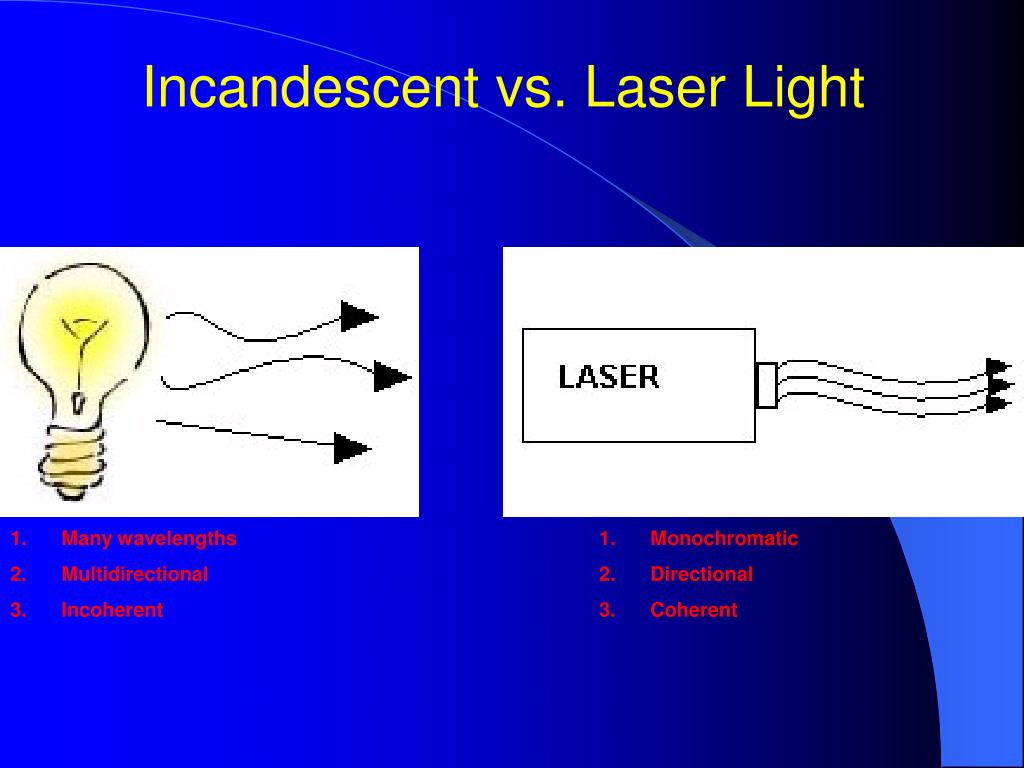 Incandescent vs. Laser Light

LASER

1. Many wavelengths
2. Multidirectional
3. Incoherent

1. Monochromatic
2. Directional
3. Coherent